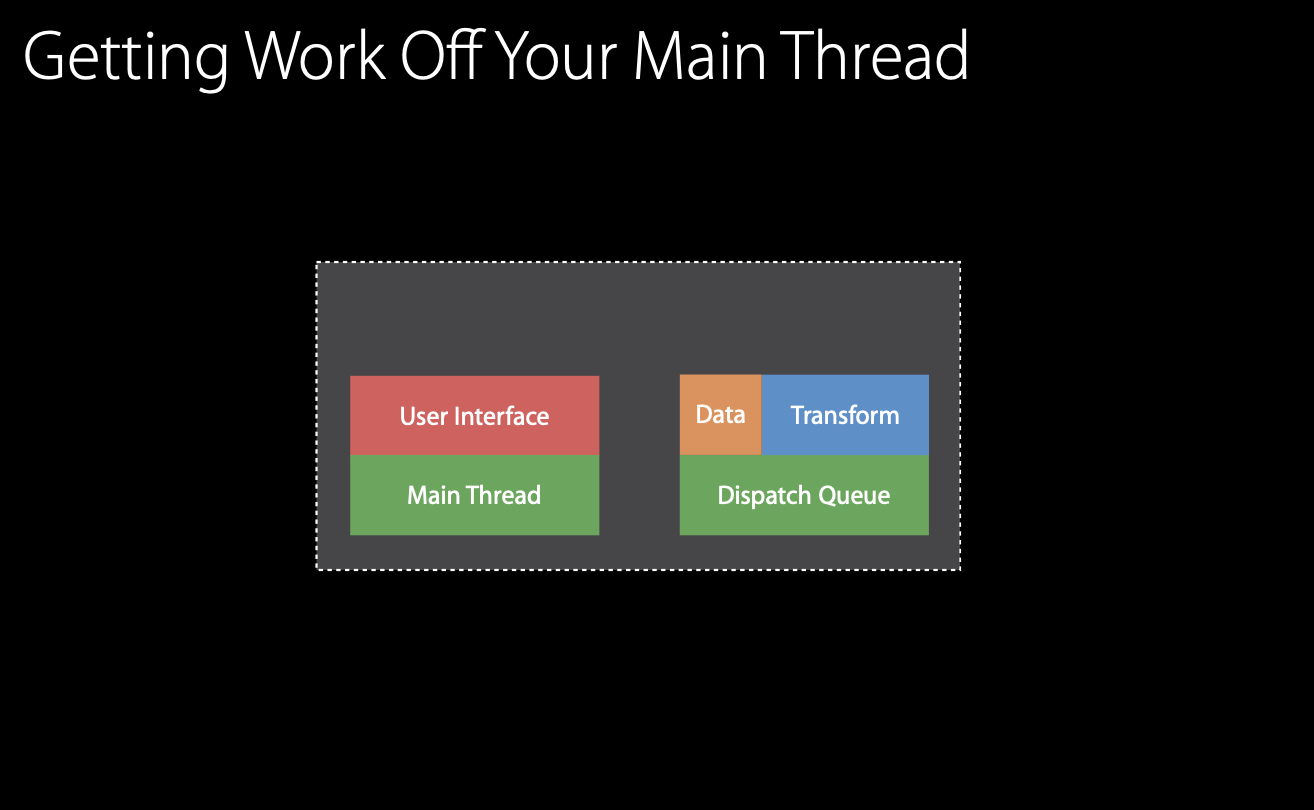 Getting Work Off Your Main Thread

User Interface

Main Thread

Data

Transform

Dispatch Queue